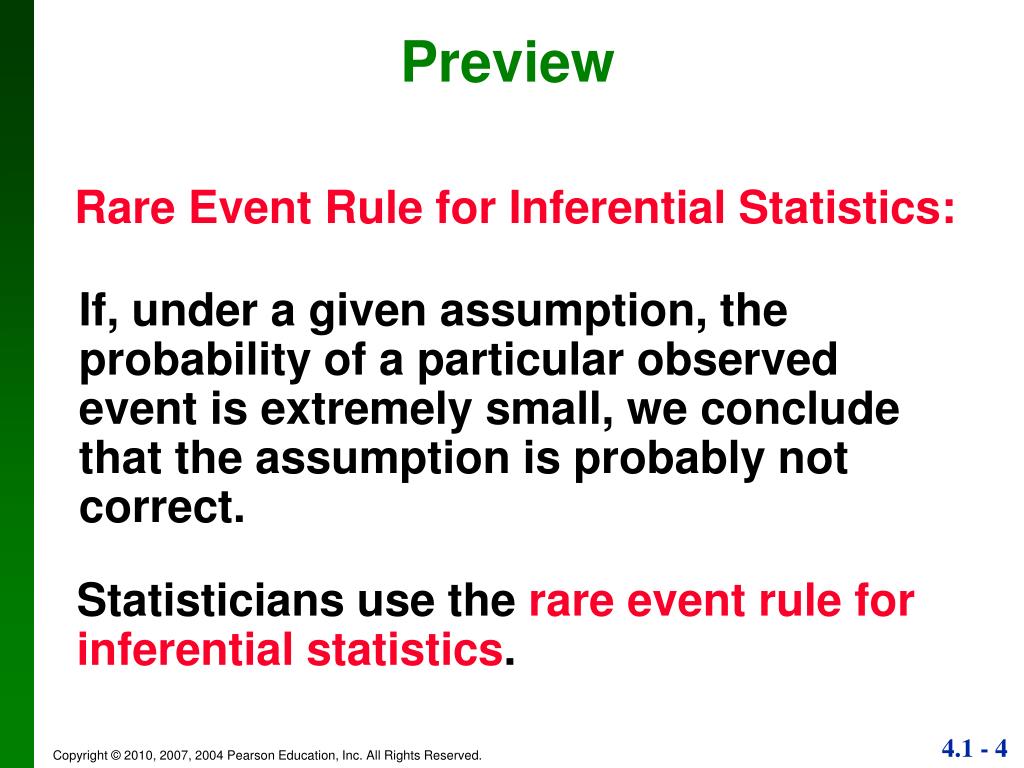 Preview

Rare Event Rule for Inferential Statistics:

If, under a given assumption, the probability of a particular observed event is extremely small, we conclude that the assumption is probably not correct.

Statisticians use the rare event rule for inferential statistics.

Copyright © 2010, 2007, 2004 Pearson Education, Inc. All Rights Reserved.

4.1 - 4